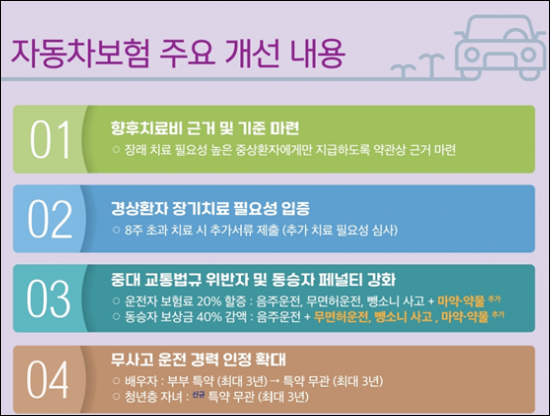 자동차보험 주요 개선 내용

01
향후치료비 근거 및 기준 마련
○ 장래 치료 필요성 높은 중상환자에게만 지급하도록 약관상 근거 마련

02
경상환자 장기치료 필요성 입증
○ 8주 초과 치료 시 추가서류 제출 (추가 치료 필요성 심사)

03
중대 교통법규 위반자 및 동승자 페널티 강화
○ 운전자 보험료 20% 할증 : 음주운전, 무면허운전, 뺑소니 사고 + 마약·약물 추가
○ 동승자 보상금 40% 감액 : 음주운전 + 무면허운전, 뺑소니 사고 , 마약·약물 추가

04
무사고 운전 경력 인정 확대
○ 배우자 : 부부 특약 (최대 3년) → 특약 무관 (최대 3년)
○ 청년층 자녀 : 신규 특약 무관 (최대 3년)